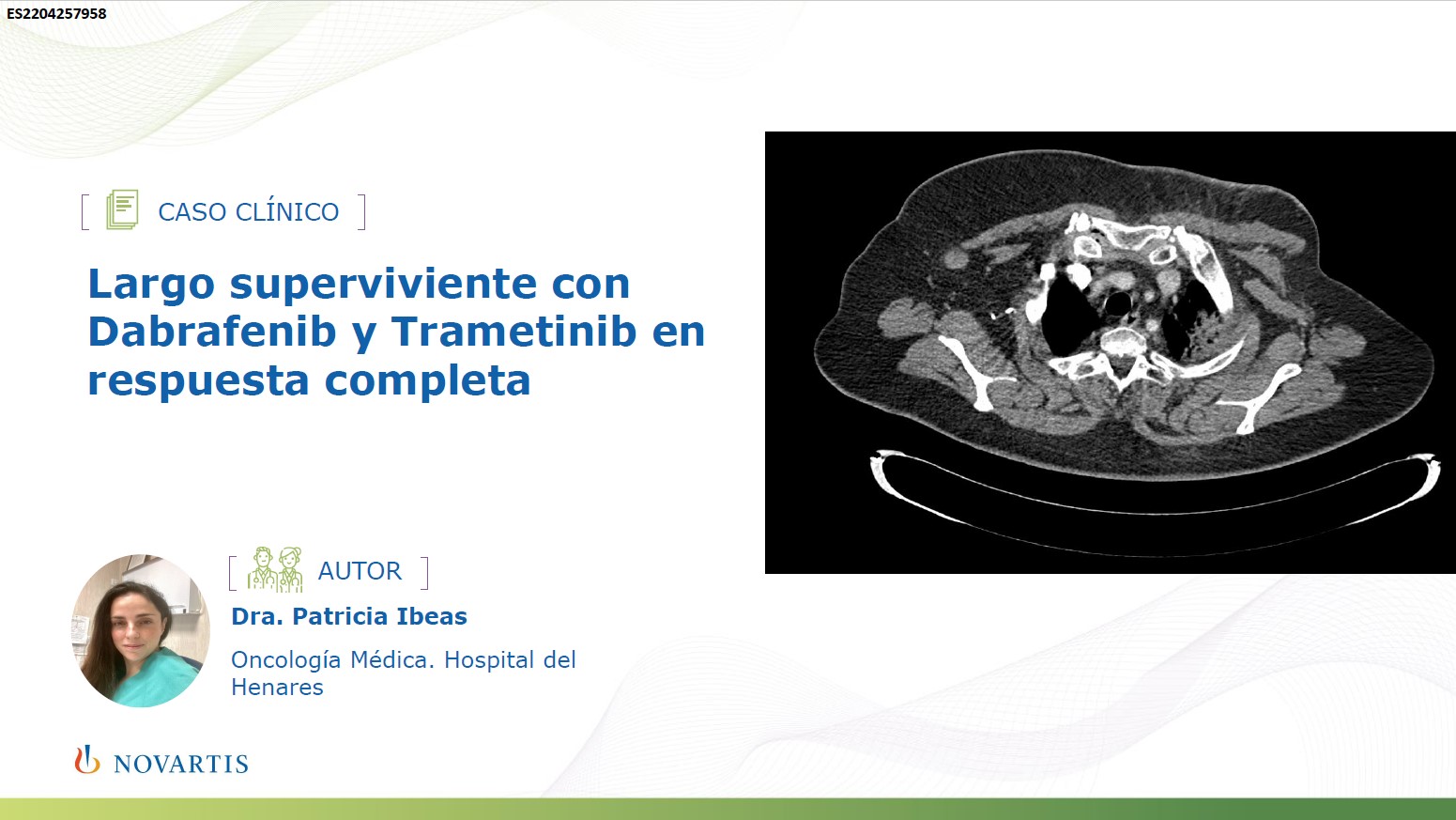 ES2204257958

[ CASO CLÍNICO ]

Largo superviviente con Dabrafenib y Trametinib en respuesta completa

[ AUTOR ]

Dra. Patricia Ibeas

Oncología Médica. Hospital del Henares

NOVARTIS